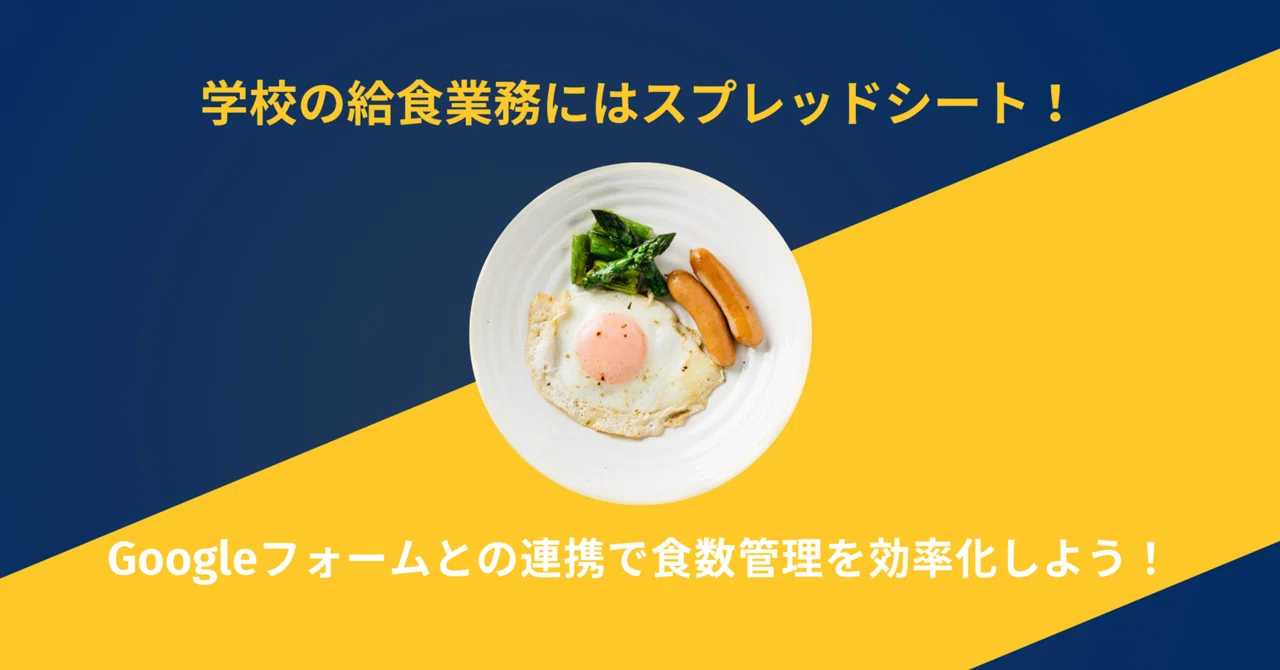 学校の給食業務にはスプレッドシート！

Googleフォームとの連携で食数管理を効率化しよう！